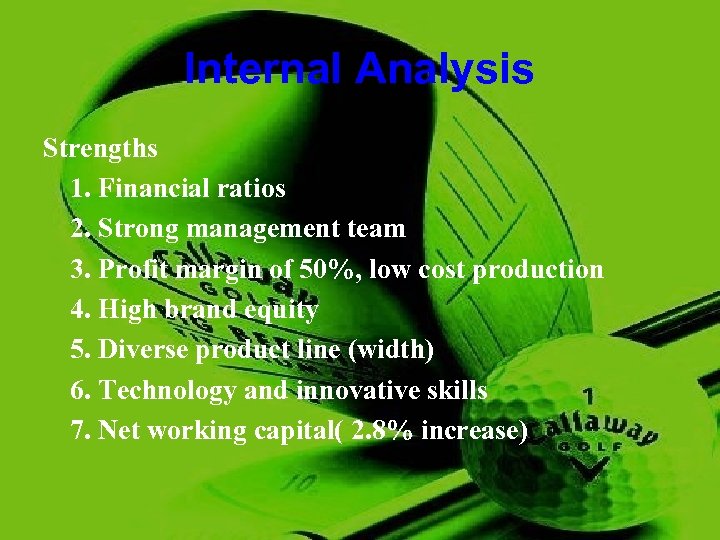 Internal Analysis

Strengths

1. Financial ratios
2. Strong management team
3. Profit margin of 50%, low cost production
4. High brand equity
5. Diverse product line (width)
6. Technology and innovative skills
7. Net working capital( 2.8% increase)

Callaway GOLF

1 Callaway GOLF

10